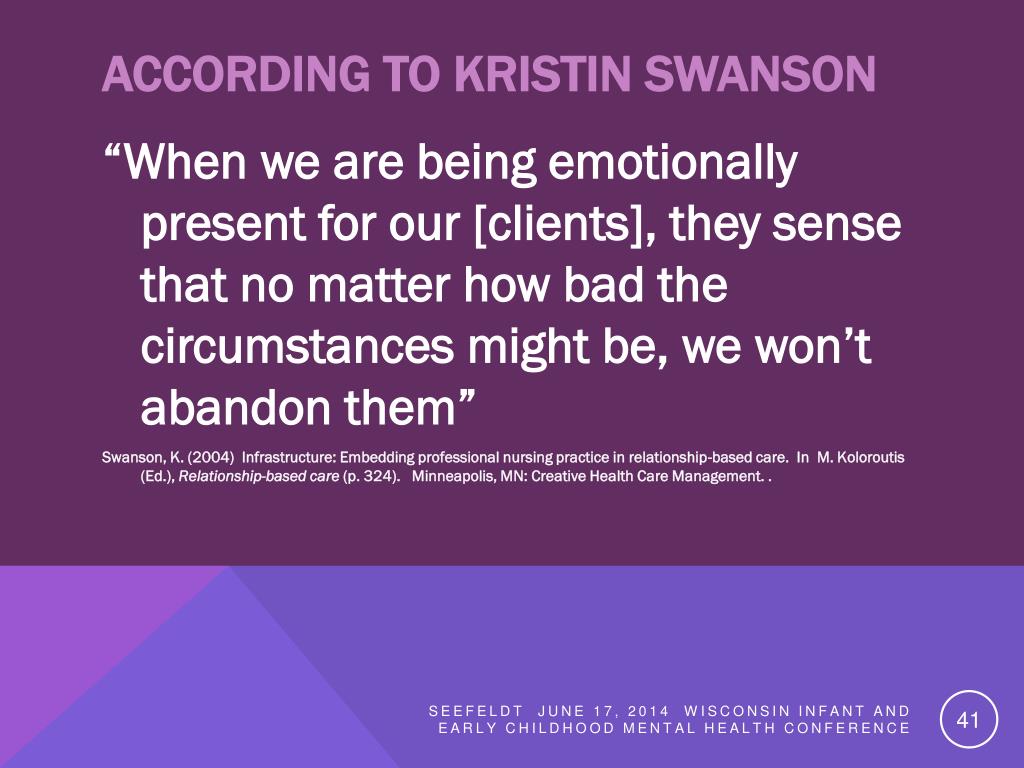 ACCORDING TO KRISTIN SWANSON

“When we are being emotionally present for our [clients], they sense that no matter how bad the circumstances might be, we won’t abandon them”

Swanson, K. (2004) Infrastructure: Embedding professional nursing practice in relationship-based care. In M. Koloroutis (Ed.), Relationship-based care (p. 324). Minneapolis, MN: Creative Health Care Management. .

SEEFELDT JUNE 17, 2014 WISCONSIN INFANT AND EARLY CHILDHOOD MENTAL HEALTH CONFERENCE

41